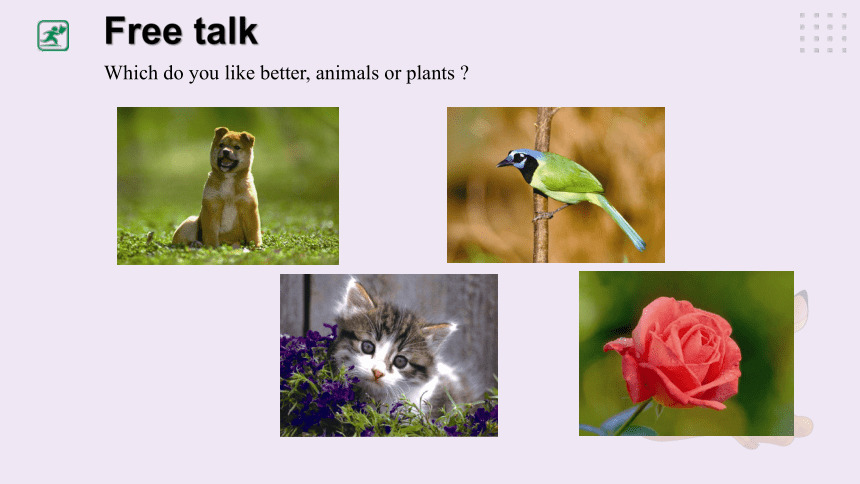 Free talk

Which do you like better, animals or plants ?